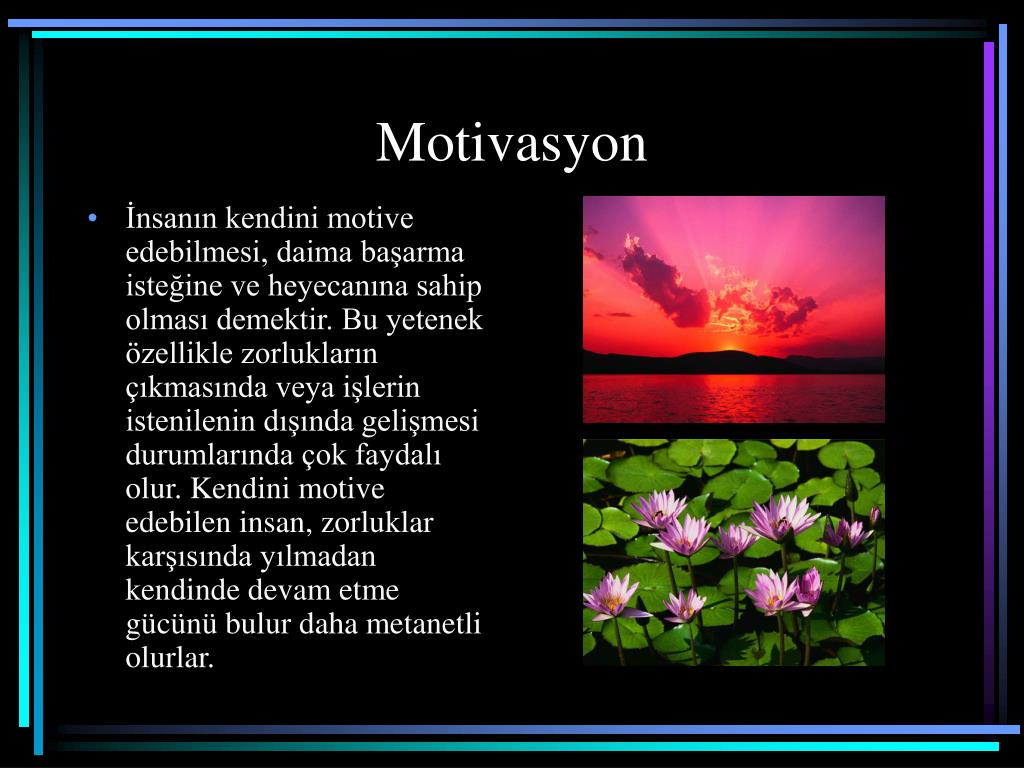 Motivasyon

• İnsanın kendini motive edebilmesi, daima başarma isteğine ve heyecanına sahip olması demektir. Bu yetenek özellikle zorlukların çıkmasında veya işlerin istenilenin dışında gelişmesi durumlarında çok faydalı olur. Kendini motive edebilen insan, zorluklar karşısında yılmadan kendinde devam etme gücünü bulur daha metanetli olurlar.